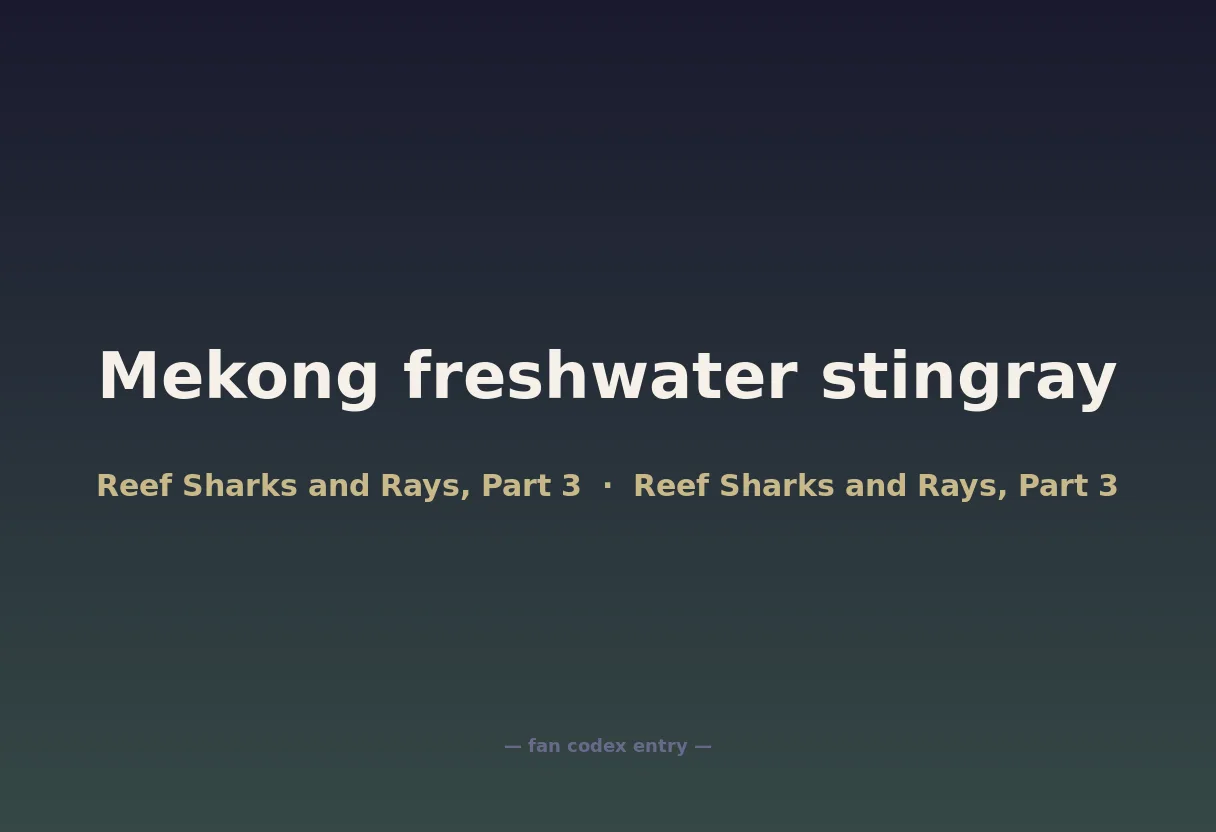 Mekong freshwater stingray

Reef Sharks and Rays, Part 3 · Reef Sharks and Rays, Part 3

— fan codex entry —